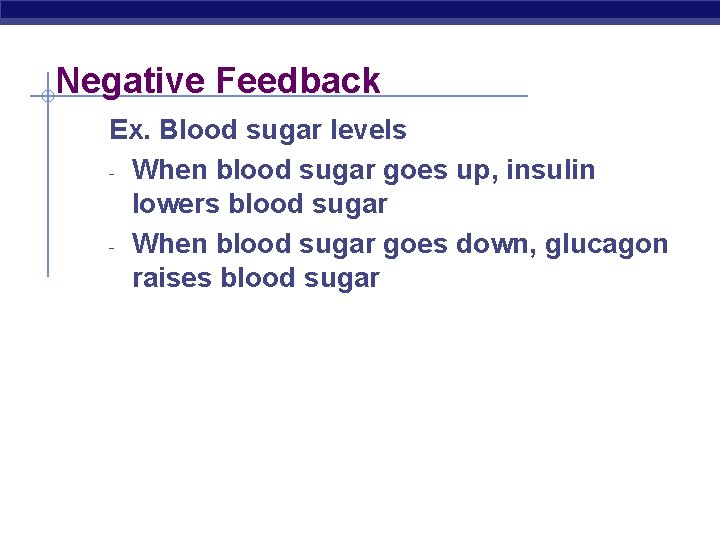 Negative Feedback

Ex. Blood sugar levels

- When blood sugar goes up, insulin lowers blood sugar
- When blood sugar goes down, glucagon raises blood sugar